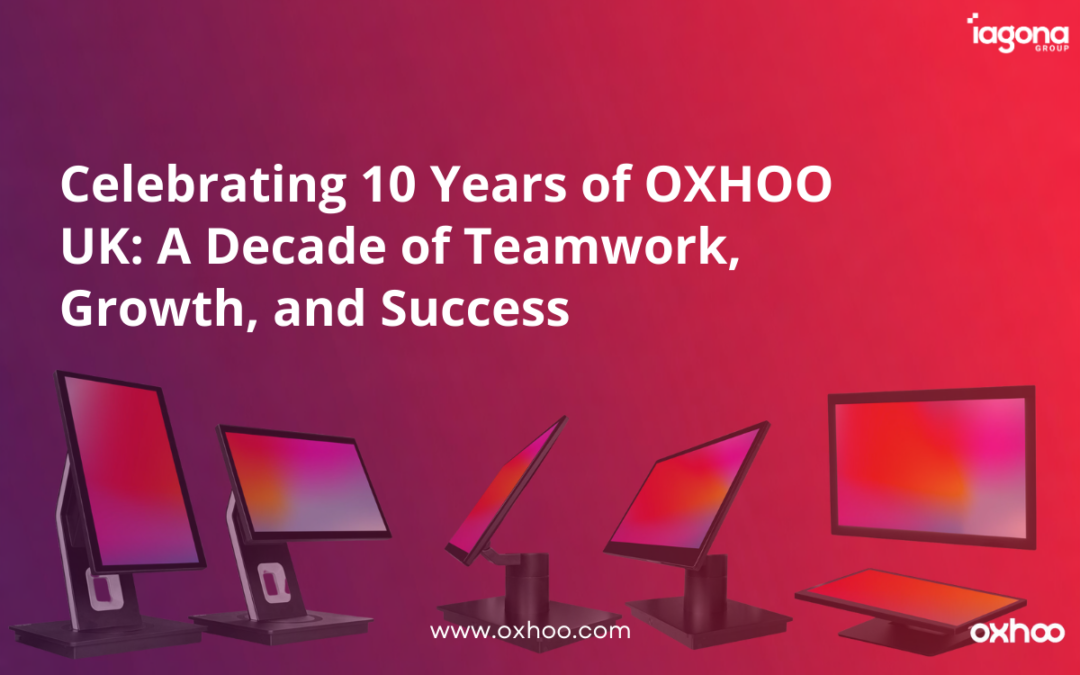 iagona GROUP

Celebrating 10 Years of OXHOO UK: A Decade of Teamwork, Growth, and Success

www.oxhoo.com

oxhoo